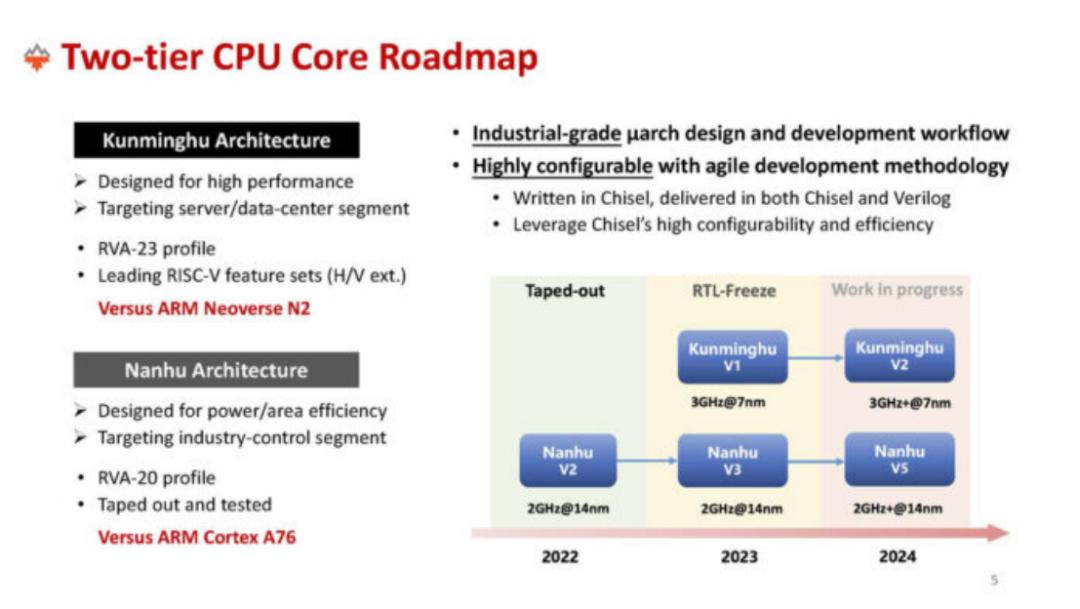 Two-tier CPU Core Roadmap

Kunminghu Architecture

➢ Designed for high performance
➢ Targeting server/data-center segment

• RVA-23 profile
• Leading RISC-V feature sets (H/V ext.)

Versus ARM Neoverse N2

Nanhu Architecture

➢ Designed for power/area efficiency
➢ Targeting industry-control segment

• RVA-20 profile
• Taped out and tested

Versus ARM Cortex A76

• Industrial-grade μarch design and development workflow
• Highly configurable with agile development methodology
  • Written in Chisel, delivered in both Chisel and Verilog
  • Leverage Chisel's high configurability and efficiency

Taped-out

RTL-Freeze

Work in progress

Kunminghu V1

3GHz@7nm

Kunminghu V2

3GHz+@7nm

Nanhu V2

2GHz@14nm

Nanhu V3

2GHz@14nm

Nanhu V5

2GHz+@14nm

2022

2023

2024

5